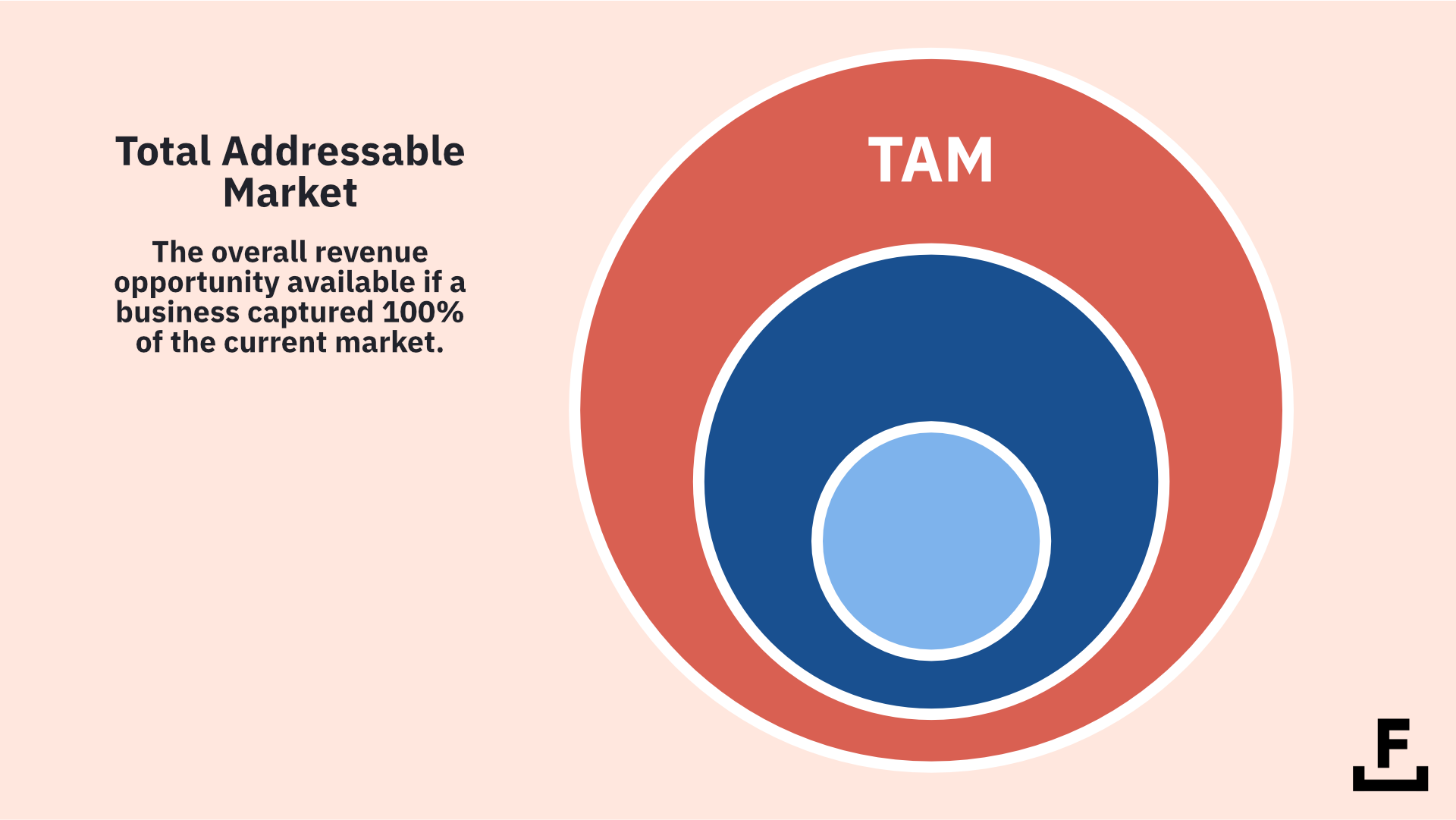 Total Addressable Market

The overall revenue opportunity available if a business captured 100% of the current market.

TAM

F